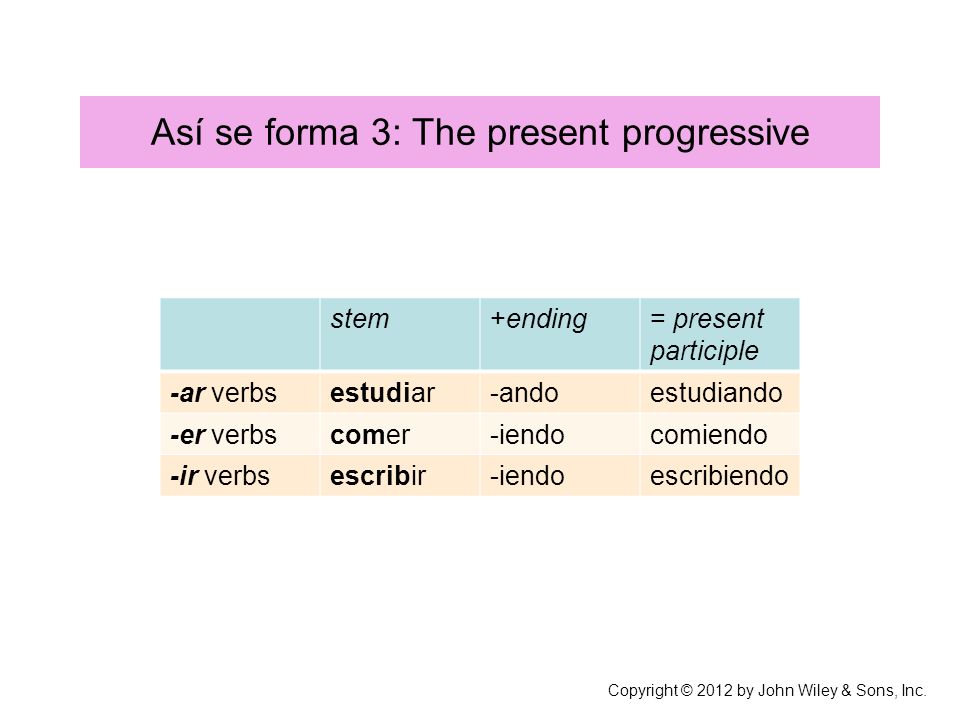 Así se forma 3: The present progressive

| | stem | +ending | = present participle |
|---|---|---|---|
| -ar verbs | estudiar | -ando | estudiando |
| -er verbs | comer | -iendo | comiendo |
| -ir verbs | escribir | -iendo | escribiendo |

Copyright © 2012 by John Wiley & Sons, Inc.